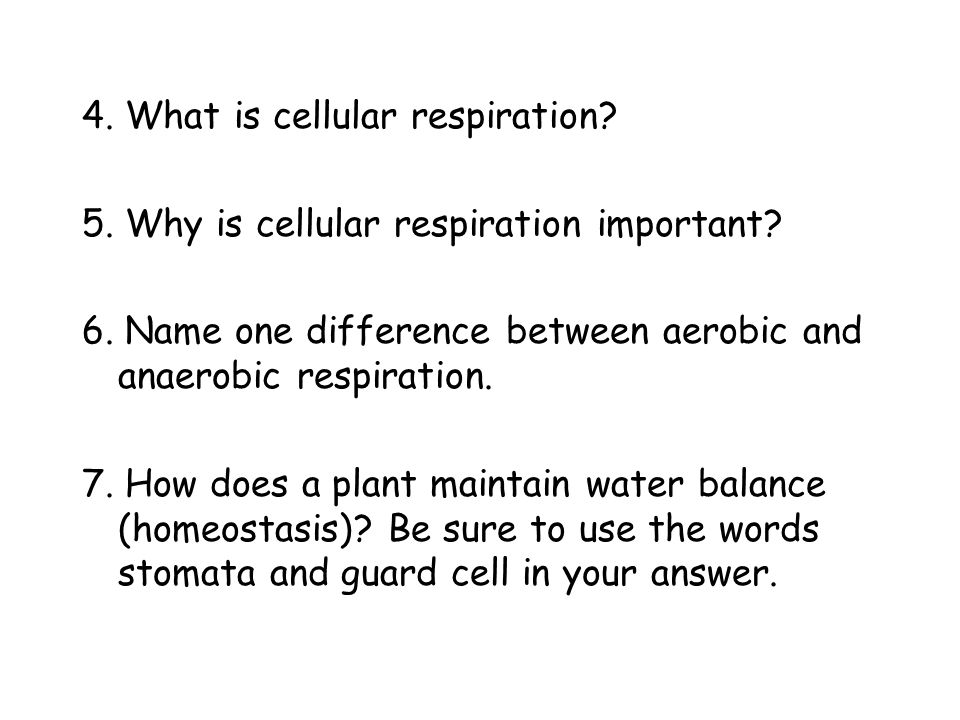 4. What is cellular respiration?

5. Why is cellular respiration important?

6. Name one difference between aerobic and anaerobic respiration.

7. How does a plant maintain water balance (homeostasis)? Be sure to use the words stomata and guard cell in your answer.